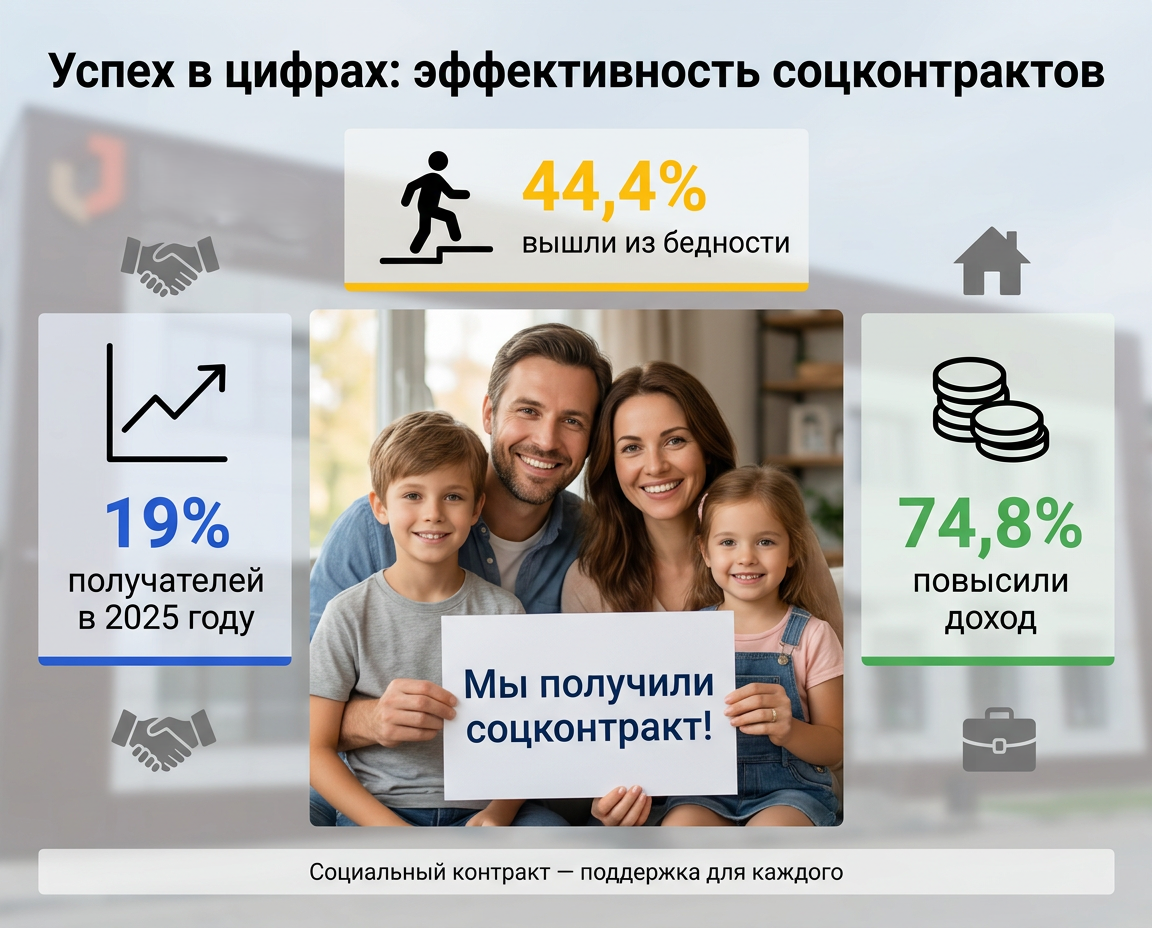 Успех в цифрах: эффективность соцконтрактов

44,4%
вышли из бедности

19%
получателей в 2025 году

Мы получили соцконтракт!

74,8%
повысили доход

Социальный контракт — поддержка для каждого